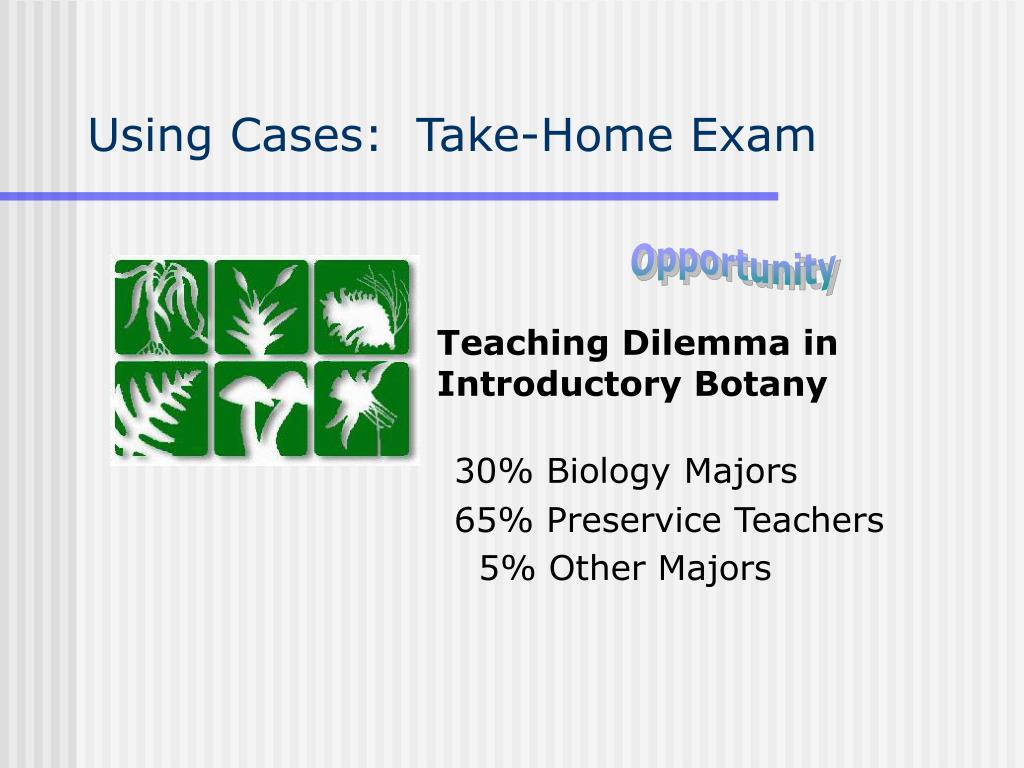 Using Cases: Take-Home Exam

Opportunity

Teaching Dilemma in Introductory Botany

30% Biology Majors
65% Preservice Teachers
5% Other Majors